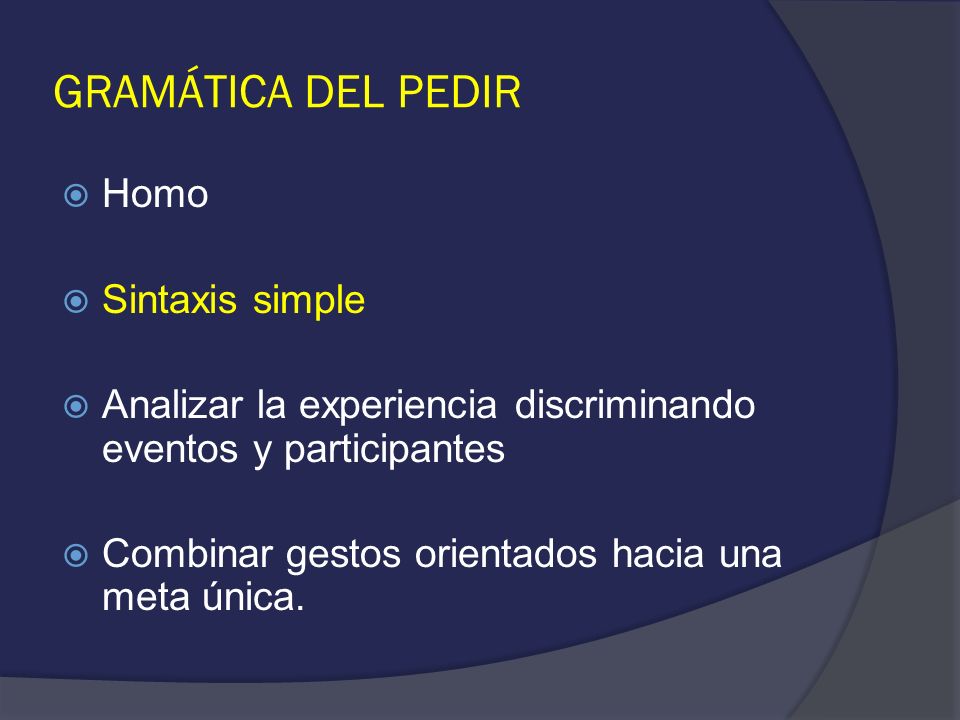 GRAMÁTICA DEL PEDIR

Homo

Sintaxis simple

Analizar la experiencia discriminando eventos y participantes

Combinar gestos orientados hacia una meta única.